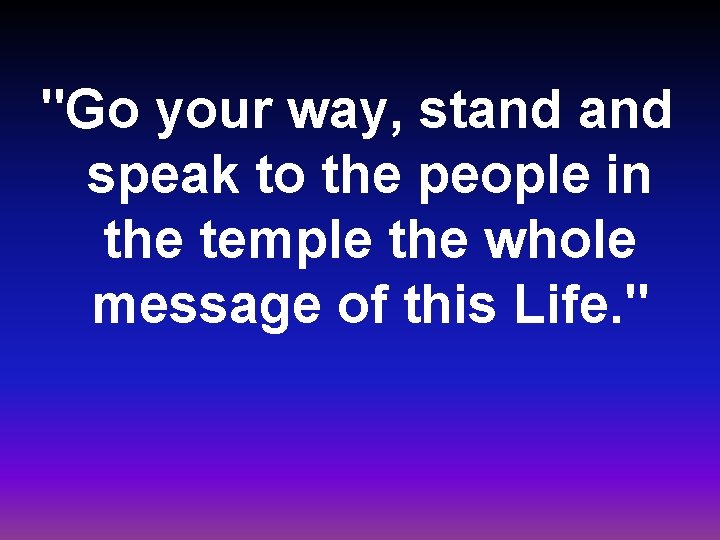 "Go your way, stand and speak to the people in the temple the whole message of this Life."